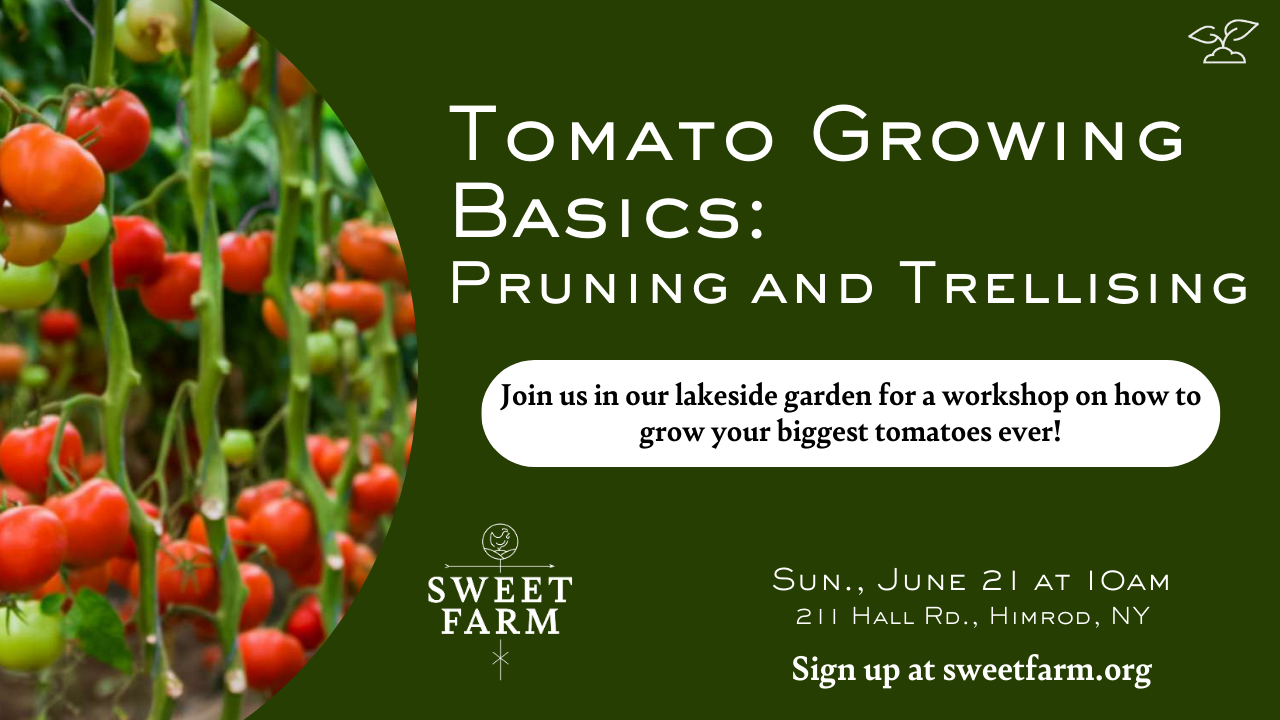 Tomato Growing Basics:
Pruning and Trellising

Join us in our lakeside garden for a workshop on how to grow your biggest tomatoes ever!

SWEET FARM

Sun., June 21 at 10am
211 Hall Rd., Himrod, NY

Sign up at sweetfarm.org